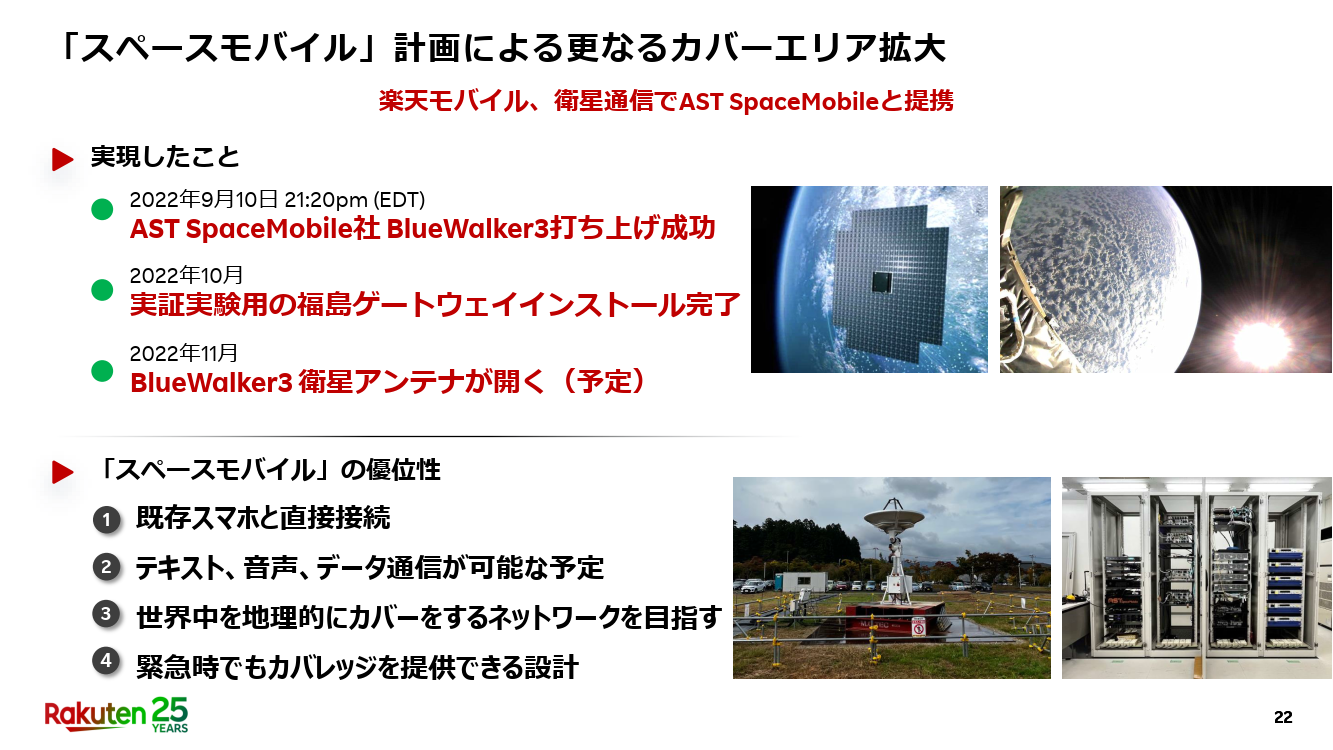 「スペースモバイル」計画による更なるカバーエリア拡大

楽天モバイル、衛星通信でAST SpaceMobileと提携

実現したこと

2022年9月10日 21:20pm (EDT)
AST SpaceMobile社 BlueWalker3打ち上げ成功

2022年10月
実証実験用の福島ゲートウェイインストール完了

2022年11月
BlueWalker3 衛星アンテナが開く（予定）

「スペースモバイル」の優位性

1 既存スマホと直接接続

2 テキスト、音声、データ通信が可能な予定

3 世界中を地理的にカバーをするネットワークを目指す

4 緊急時でもカバレッジを提供できる設計

Rakuten 25 YEARS

22